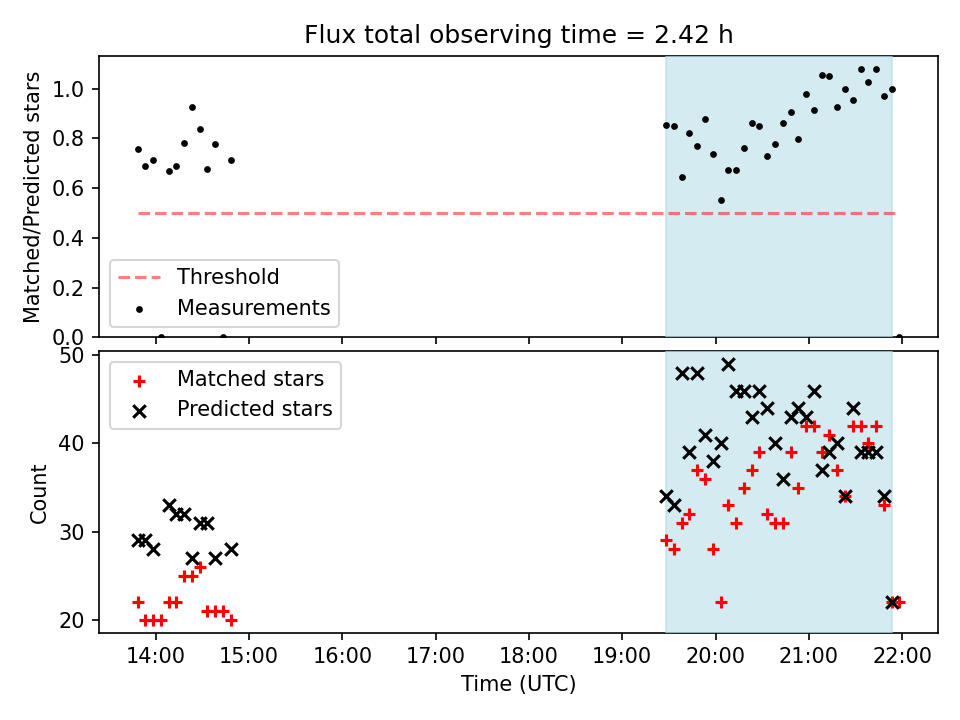 Flux total observing time = 2.42 h

Matched/Predicted stars

1.0
0.8
0.6
0.4
0.2
0.0

Threshold
Measurements

Count

50
40
30
20

Matched stars
Predicted stars

14:00
15:00
16:00
17:00
18:00
19:00
20:00
21:00
22:00

Time (UTC)